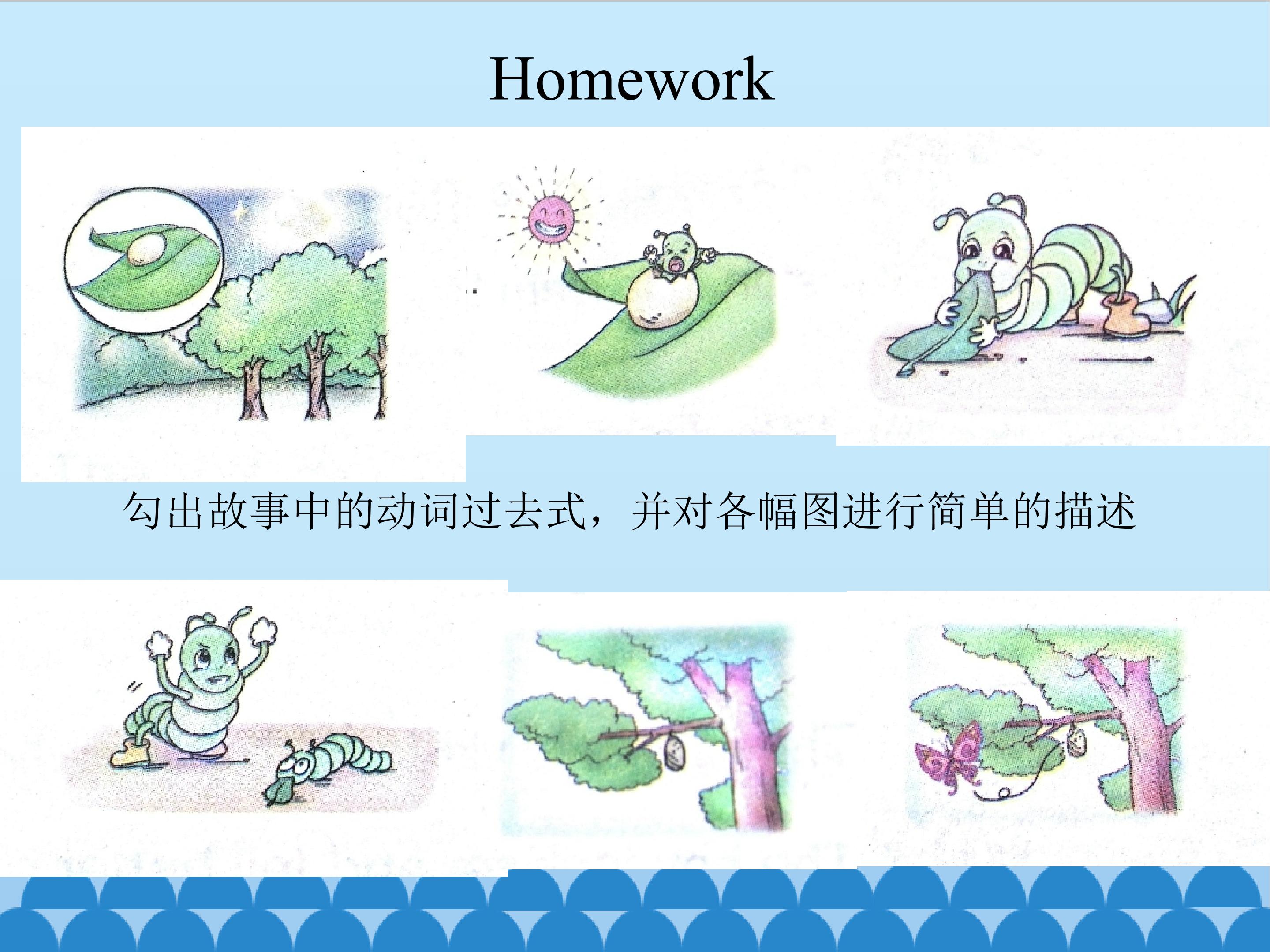 Homework

勾出故事中的动词过去式，并对各幅图进行简单的描述